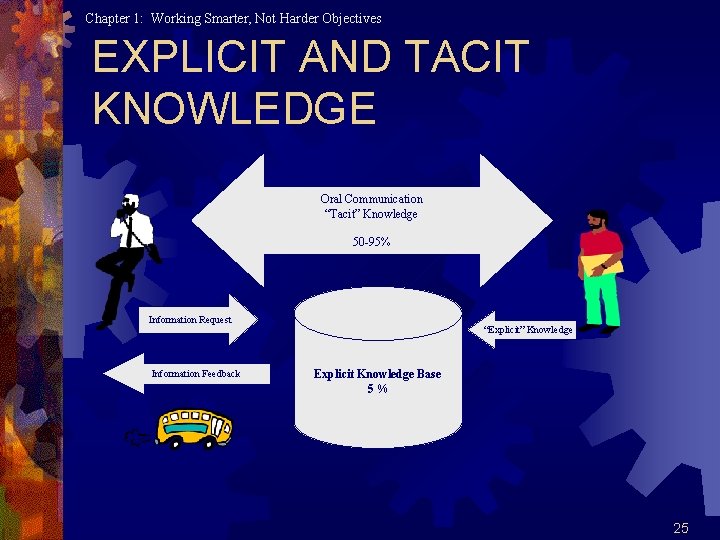 Chapter 1: Working Smarter, Not Harder Objectives

EXPLICIT AND TACIT KNOWLEDGE

Oral Communication
"Tacit" Knowledge

50-95%

Information Request

Information Feedback

Explicit Knowledge Base
5 %

"Explicit" Knowledge

25